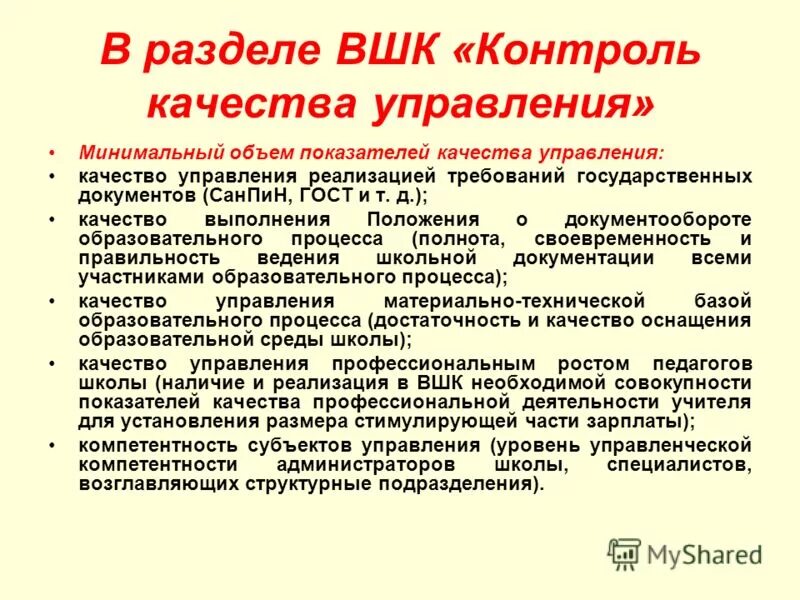 В разделе ВШК «Контроль качества управления»

• Минимальный объем показателей качества управления:
• качество управления реализацией требований государственных документов (СанПиН, ГОСТ и т. д.);
• качество выполнения Положения о документообороте образовательного процесса (полнота, своевременность и правильность ведения школьной документации всеми участниками образовательного процесса);
• качество управления материально-технической базой образовательного процесса (достаточность и качество оснащения образовательной среды школы);
• качество управления профессиональным ростом педагогов школы (наличие и реализация в ВШК необходимой совокупности показателей качества профессиональной деятельности учителя для установления размера стимулирующей части зарплаты);
• компетентность субъектов управления (уровень управленческой компетентности администраторов школы, специалистов, возглавляющих структурные подразделения).

MyShared